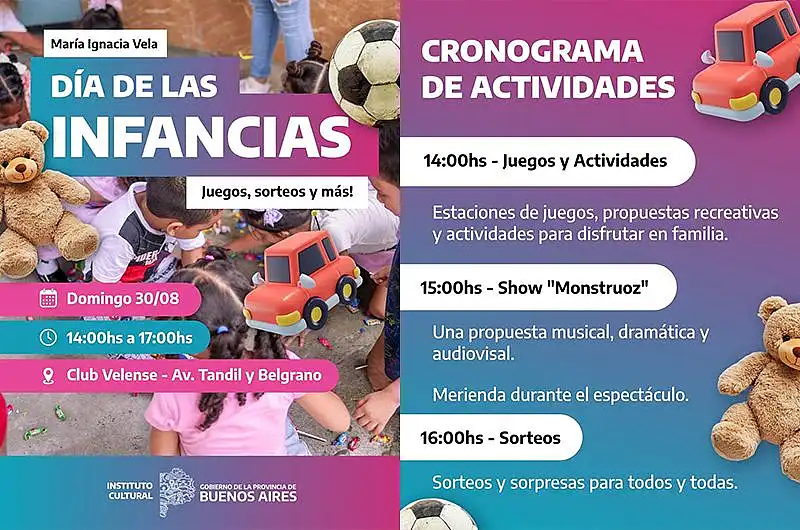 María Ignacia Vela

DÍA DE LAS INFANCIAS

Juegos, sorteos y más!

Domingo 30/08

14:00hs a 17:00hs

Club Velense - Av. Tandil y Belgrano

INSTITUTO CULTURAL

GOBIERNO DE LA PROVINCIA DE BUENOS AIRES

CRONOGRAMA DE ACTIVIDADES

14:00hs - Juegos y Actividades

Estaciones de juegos, propuestas recreativas y actividades para disfrutar en familia.

15:00hs - Show "Monstruoz"

Una propuesta musical, dramática y audiovisual.

Merienda durante el espectáculo.

16:00hs - Sorteos

Sorteos y sorpresas para todos y todas.